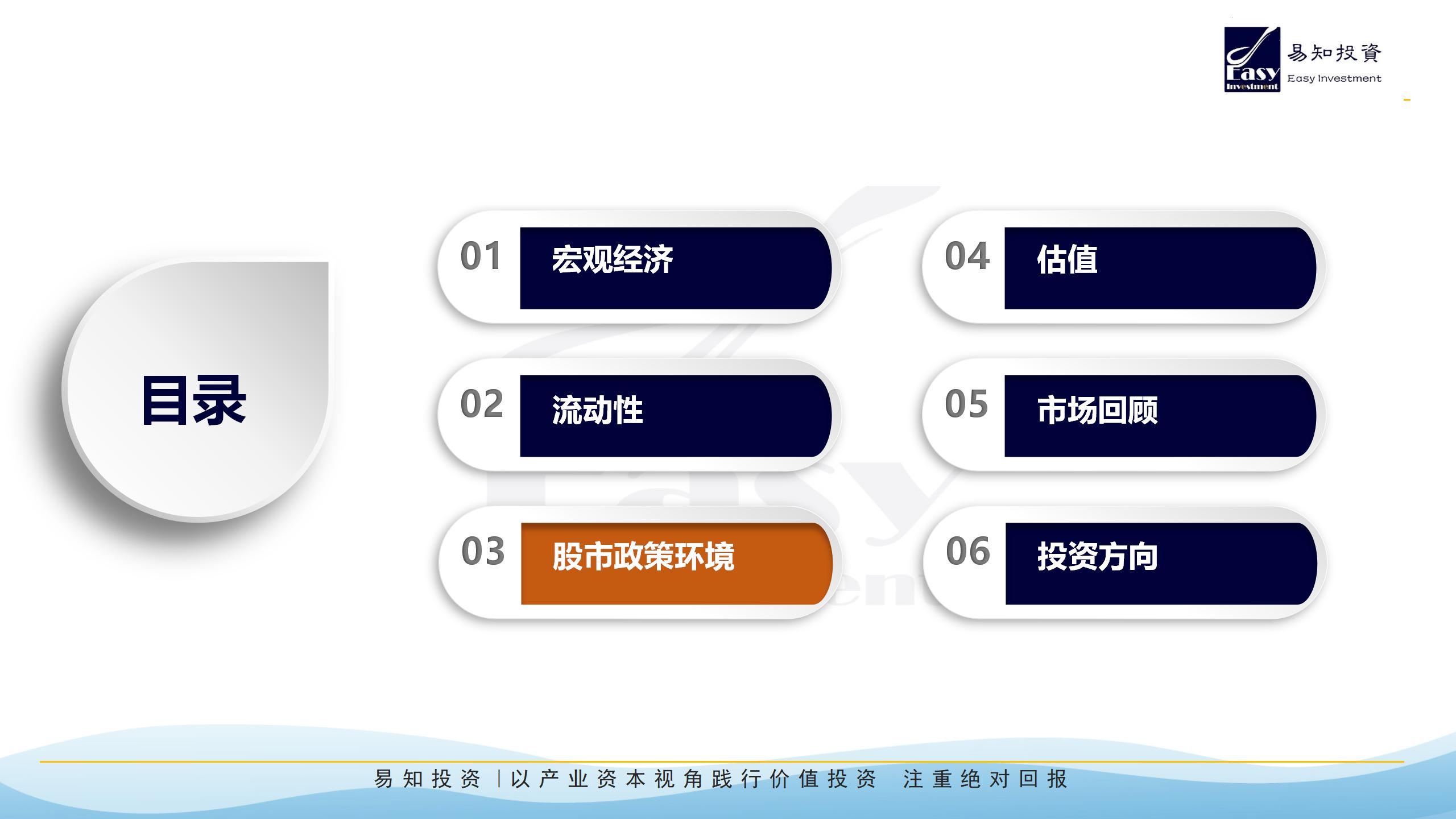 Easy Investment 易知投資 Easy Investment

目录

01 宏观经济

02 流动性

03 股市政策环境

04 估值

05 市场回顾

06 投资方向

易知投资 | 以产业资本视角践行价值投资 注重绝对回报